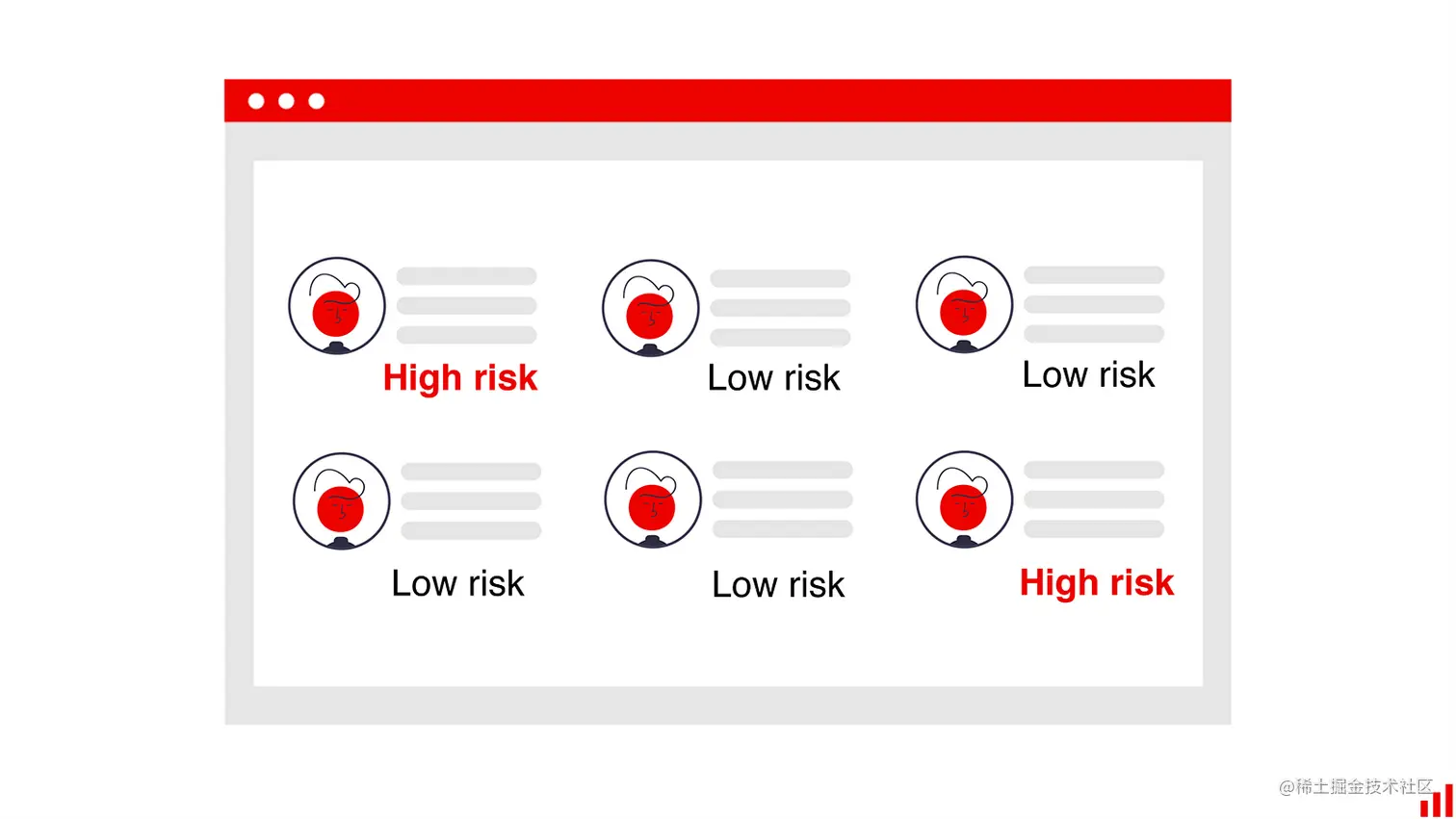 High risk

Low risk

Low risk

Low risk

Low risk

High risk

@稀土掘金技术社区